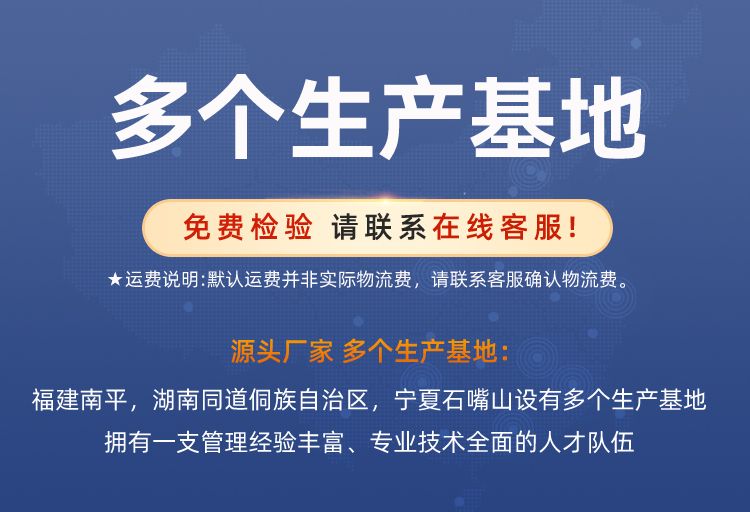 多个生产基地

免费检验 请联系在线客服!

★运费说明:默认运费并非实际物流费，请联系客服确认物流费。

源头厂家 多个生产基地:

福建南平，湖南同道侗族自治区，宁夏石嘴山设有多个生产基地
拥有一支管理经验丰富、专业技术全面的人才队伍